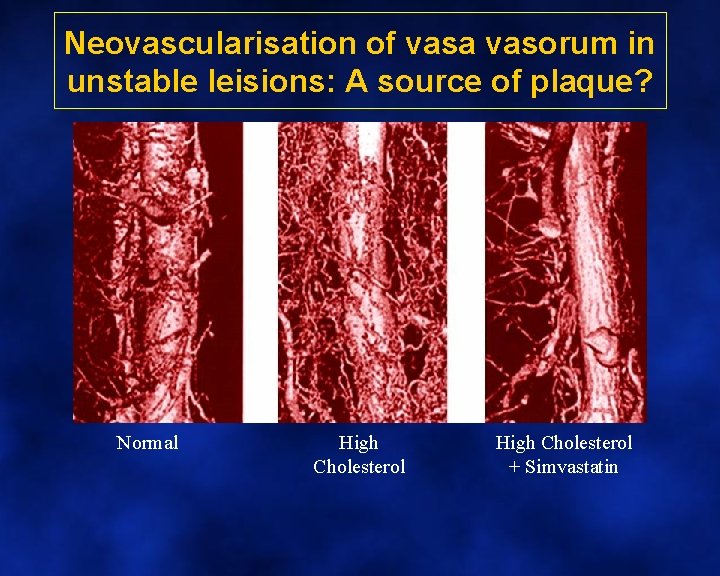 Neovascularisation of vasa vasorum in unstable leisions: A source of plaque?

Normal

High Cholesterol

High Cholesterol + Simvastatin